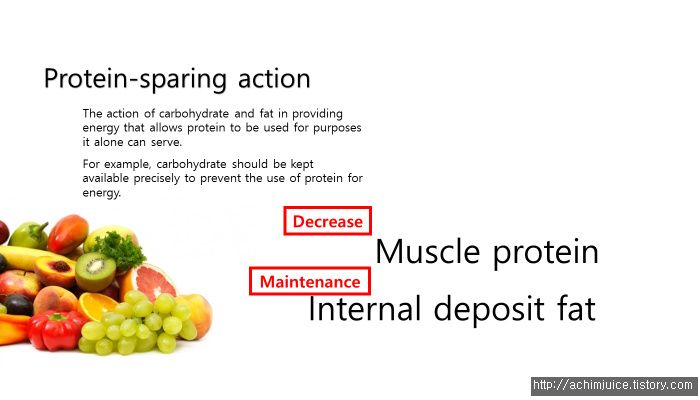 Protein-sparing action

The action of carbohydrate and fat in providing energy that allows protein to be used for purposes it alone can serve.

For example, carbohydrate should be kept available precisely to prevent the use of protein for energy.

Decrease

Muscle protein

Maintenance

Internal deposit fat

http://achimjuice.tistory.com